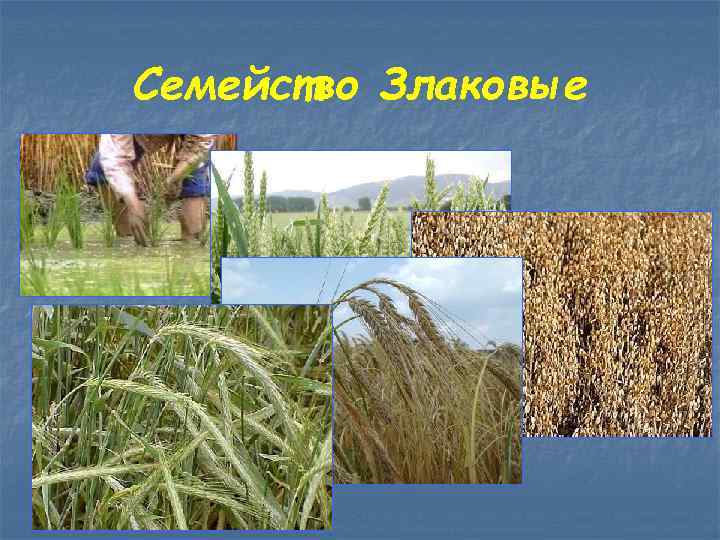 Семейство Злаковые